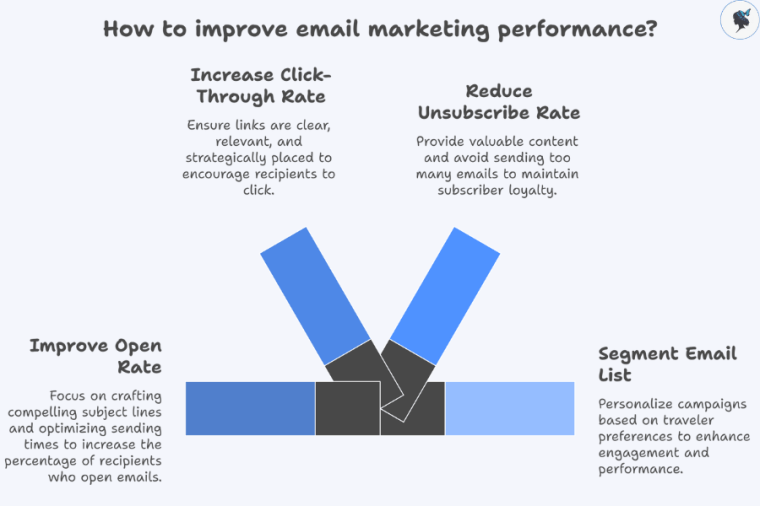 How to improve email marketing performance?

Increase Click-Through Rate

Ensure links are clear, relevant, and strategically placed to encourage recipients to click.

Reduce Unsubscribe Rate

Provide valuable content and avoid sending too many emails to maintain subscriber loyalty.

Improve Open Rate

Focus on crafting compelling subject lines and optimizing sending times to increase the percentage of recipients who open emails.

Segment Email List

Personalize campaigns based on traveler preferences to enhance engagement and performance.